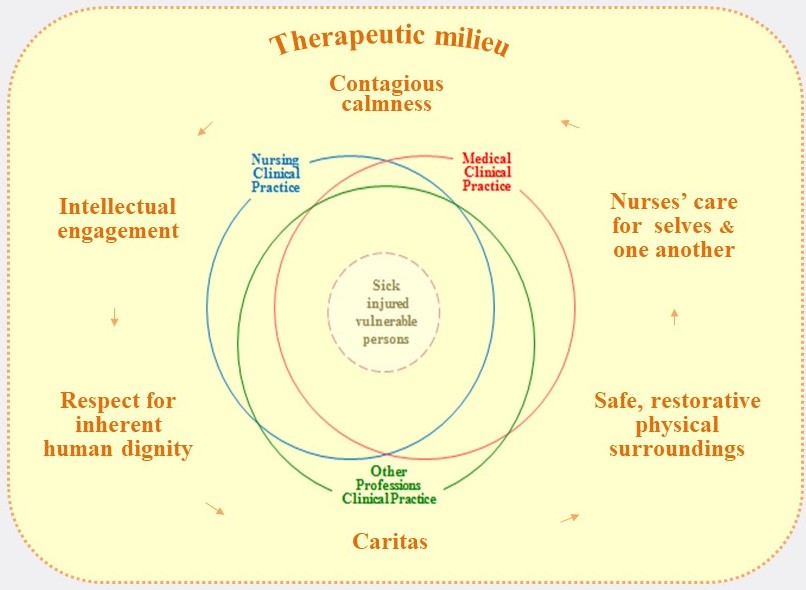 Therapeutic milieu

Contagious calmness

Nursing Clinical Practice

Medical Clinical Practice

Intellectual engagement

Nurses' care for selves & one another

Sick injured vulnerable persons

Respect for inherent human dignity

Safe, restorative physical surroundings

Other Professions Clinical Practice

Caritas